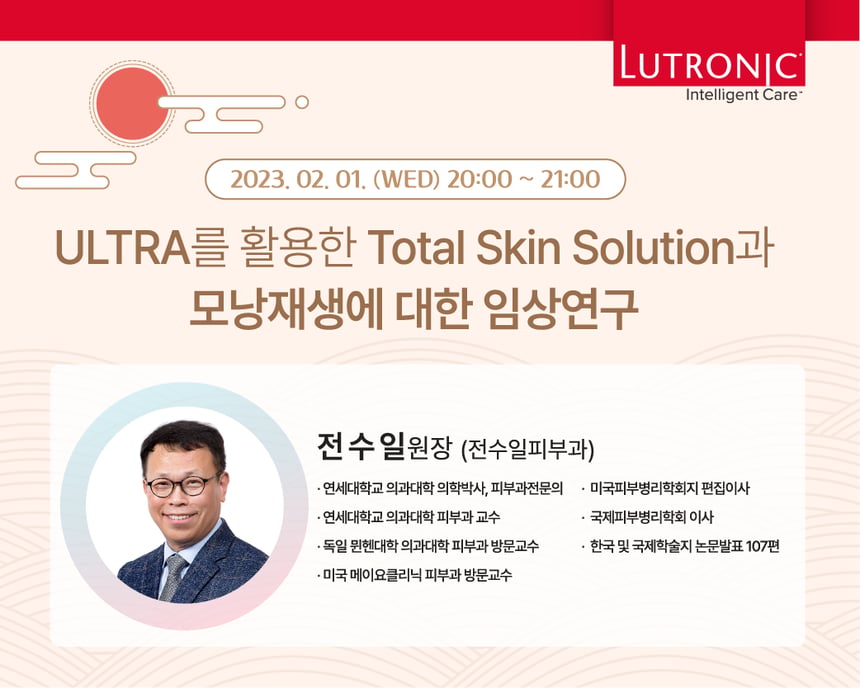 LUTRONIC
Intelligent Care

2023. 02. 01. (WED) 20:00 ~ 21:00

ULTRA를 활용한 Total Skin Solution과 모낭재생에 대한 임상연구

전수일원장 (전수일피부과)

· 연세대학교 의과대학 의학박사, 피부과전문의
· 연세대학교 의과대학 피부과 교수
· 독일 뮌헨대학 의과대학 피부과 방문교수
· 미국 메이요클리닉 피부과 방문교수

· 미국피부병리학회지 편집이사
· 국제피부병리학회 이사
· 한국 및 국제학술지 논문발표 107편